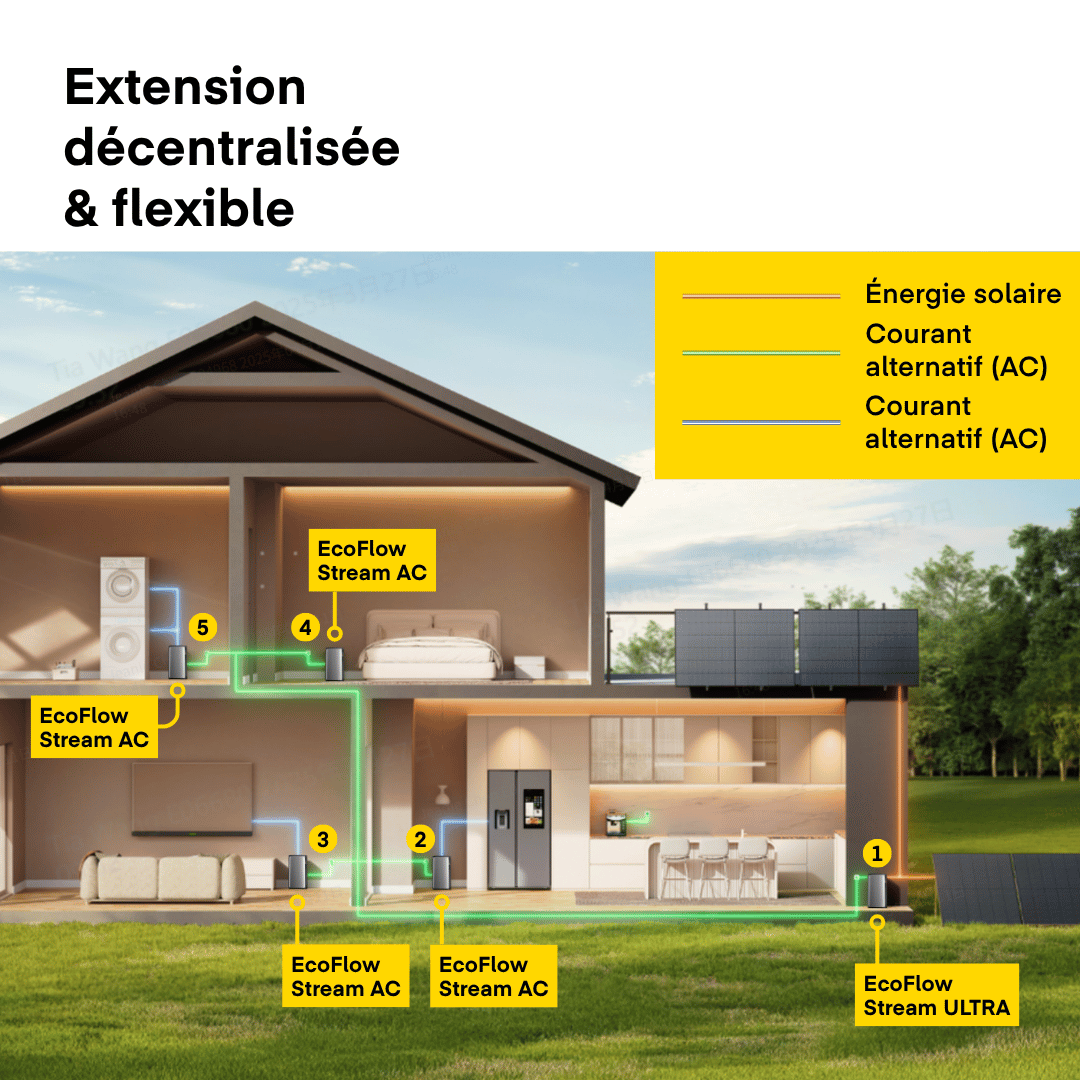 Extension décentralisée & flexible

Énergie solaire
Courant alternatif (AC)
Courant alternatif (AC)

EcoFlow Stream AC

5

4

EcoFlow Stream AC

3

2

1

EcoFlow Stream AC

EcoFlow Stream AC

EcoFlow Stream ULTRA